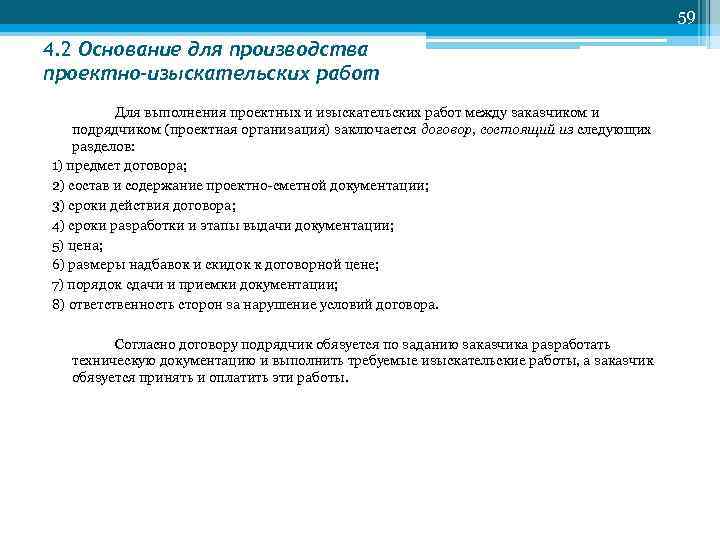 59

4.2 Основание для производства проектно-изыскательских работ

Для выполнения проектных и изыскательских работ между заказчиком и подрядчиком (проектная организация) заключается договор, состоящий из следующих разделов:

1) предмет договора;

2) состав и содержание проектно-сметной документации;

3) сроки действия договора;

4) сроки разработки и этапы выдачи документации;

5) цена;

6) размеры надбавок и скидок к договорной цене;

7) порядок сдачи и приемки документации;

8) ответственность сторон за нарушение условий договора.

Согласно договору подрядчик обязуется по заданию заказчика разработать техническую документацию и выполнить требуемые изыскательские работы, а заказчик обязуется принять и оплатить эти работы.